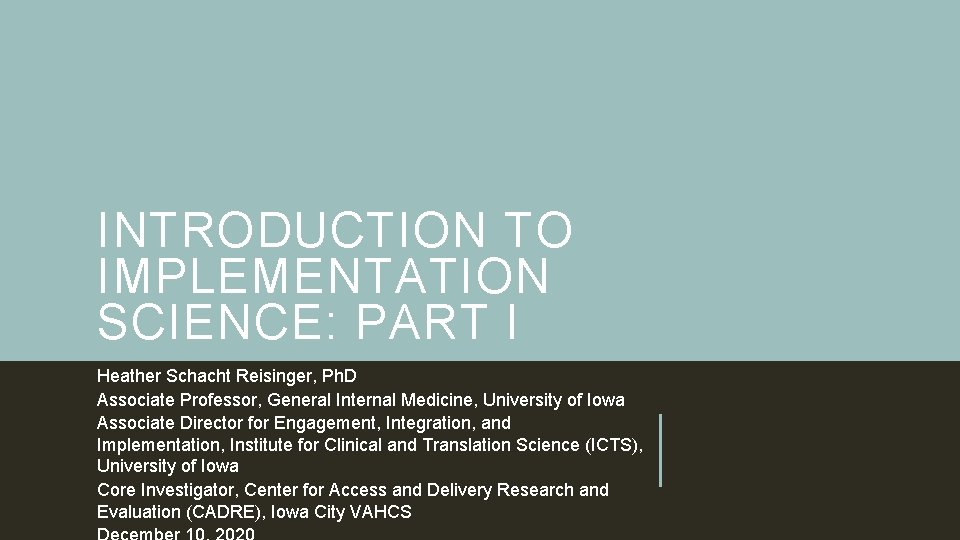 INTRODUCTION TO IMPLEMENTATION SCIENCE: PART I

Heather Schacht Reisinger, PhD
Associate Professor, General Internal Medicine, University of Iowa
Associate Director for Engagement, Integration, and Implementation, Institute for Clinical and Translation Science (ICTS), University of Iowa
Core Investigator, Center for Access and Delivery Research and Evaluation (CADRE), Iowa City VAHCS
December 10, 2020